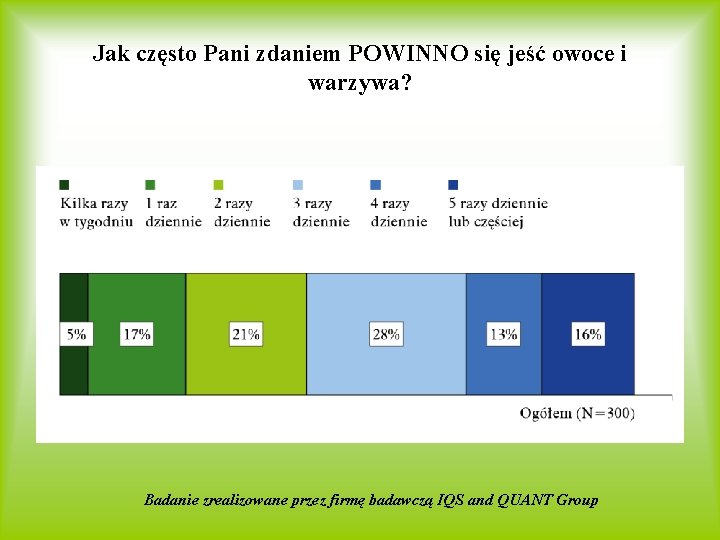 Jak często Pani zdaniem POWINNO się jeść owoce i warzywa?

Kilka razy w tygodniu
1 raz dziennie
2 razy dziennie
3 razy dziennie
4 razy dziennie
5 razy dziennie lub częściej

5%
17%
21%
28%
13%
16%

Ogółem (N=300)

Badanie zrealizowane przez firmę badawczą IQS and QUANT Group